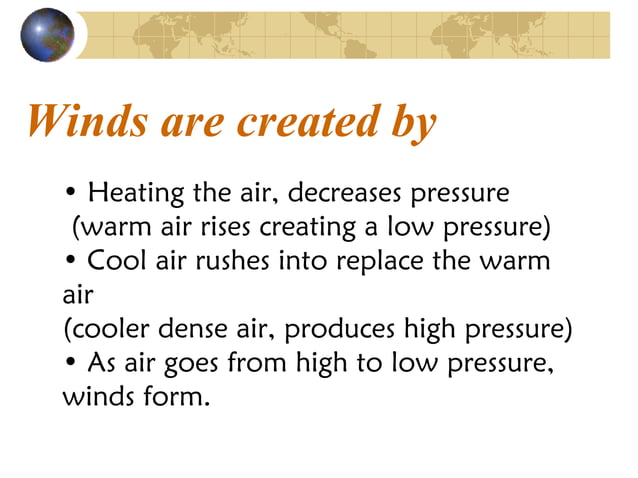 Winds are created by

• Heating the air, decreases pressure
(warm air rises creating a low pressure)
• Cool air rushes into replace the warm air
(cooler dense air, produces high pressure)
• As air goes from high to low pressure, winds form.